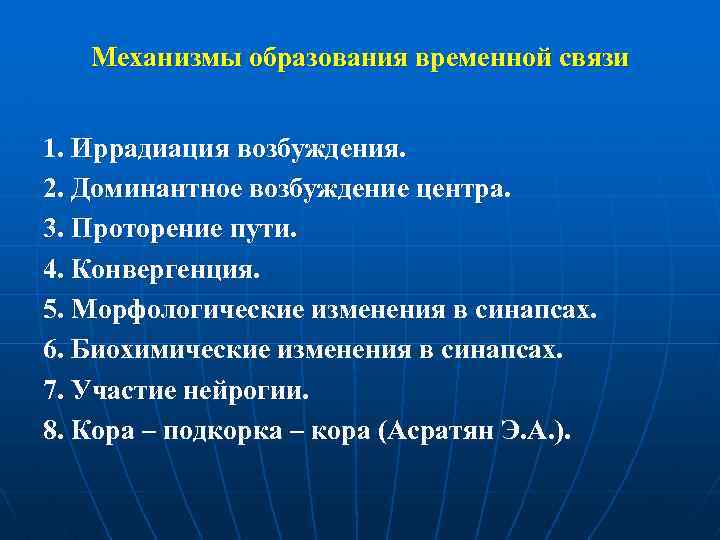 Механизмы образования временной связи

1. Иррадиация возбуждения.
2. Доминантное возбуждение центра.
3. Проторение пути.
4. Конвергенция.
5. Морфологические изменения в синапсах.
6. Биохимические изменения в синапсах.
7. Участие нейрогии.
8. Кора – подкорка – кора (Асратян Э.А.).